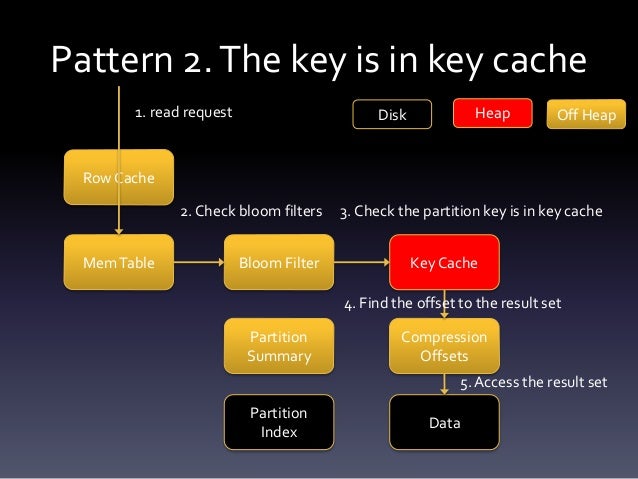 Pattern 2. The key is in key cache

1. read request

Disk

Heap

Off Heap

Row Cache

2. Check bloom filters

3. Check the partition key is in key cache

Mem Table

Bloom Filter

Key Cache

4. Find the offset to the result set

Partition Summary

Compression Offsets

5. Access the result set

Partition Index

Data